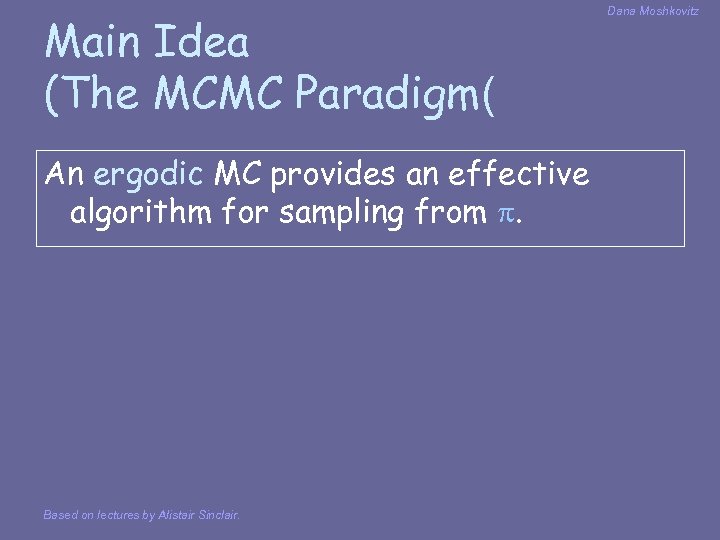 Dana Moshkovitz

Main Idea
(The MCMC Paradigm(

An ergodic MC provides an effective algorithm for sampling from $\pi$.

Based on lectures by Alistair Sinclair.